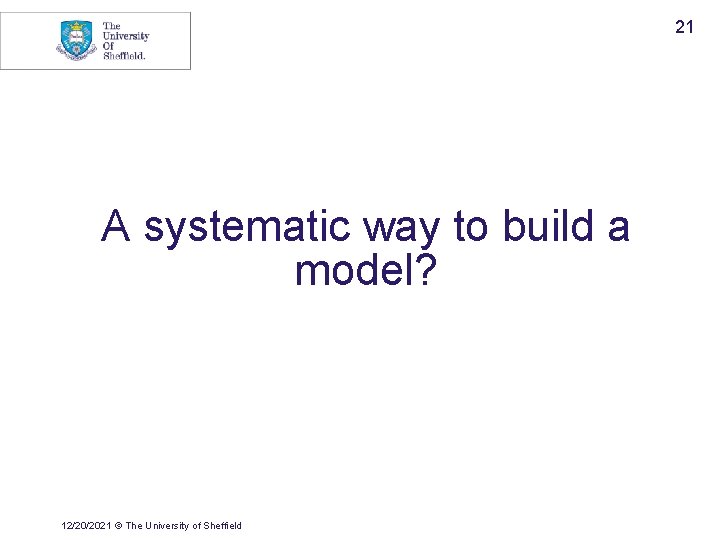 The University Of Sheffield.

21

A systematic way to build a model?

12/20/2021 © The University of Sheffield